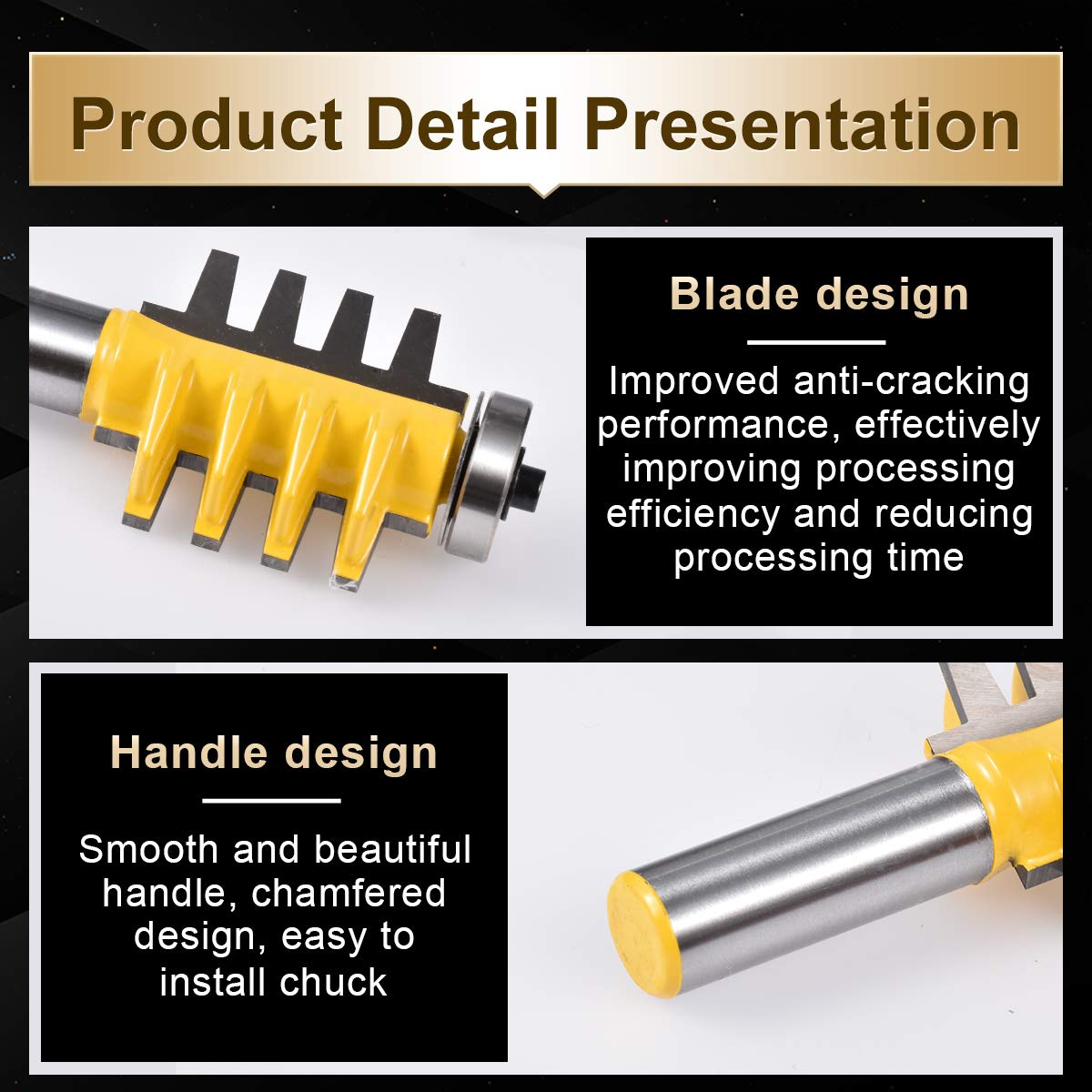 Product Detail Presentation

Blade design

Improved anti-cracking performance, effectively improving processing efficiency and reducing processing time

Handle design

Smooth and beautiful handle, chamfered design, easy to install chuck